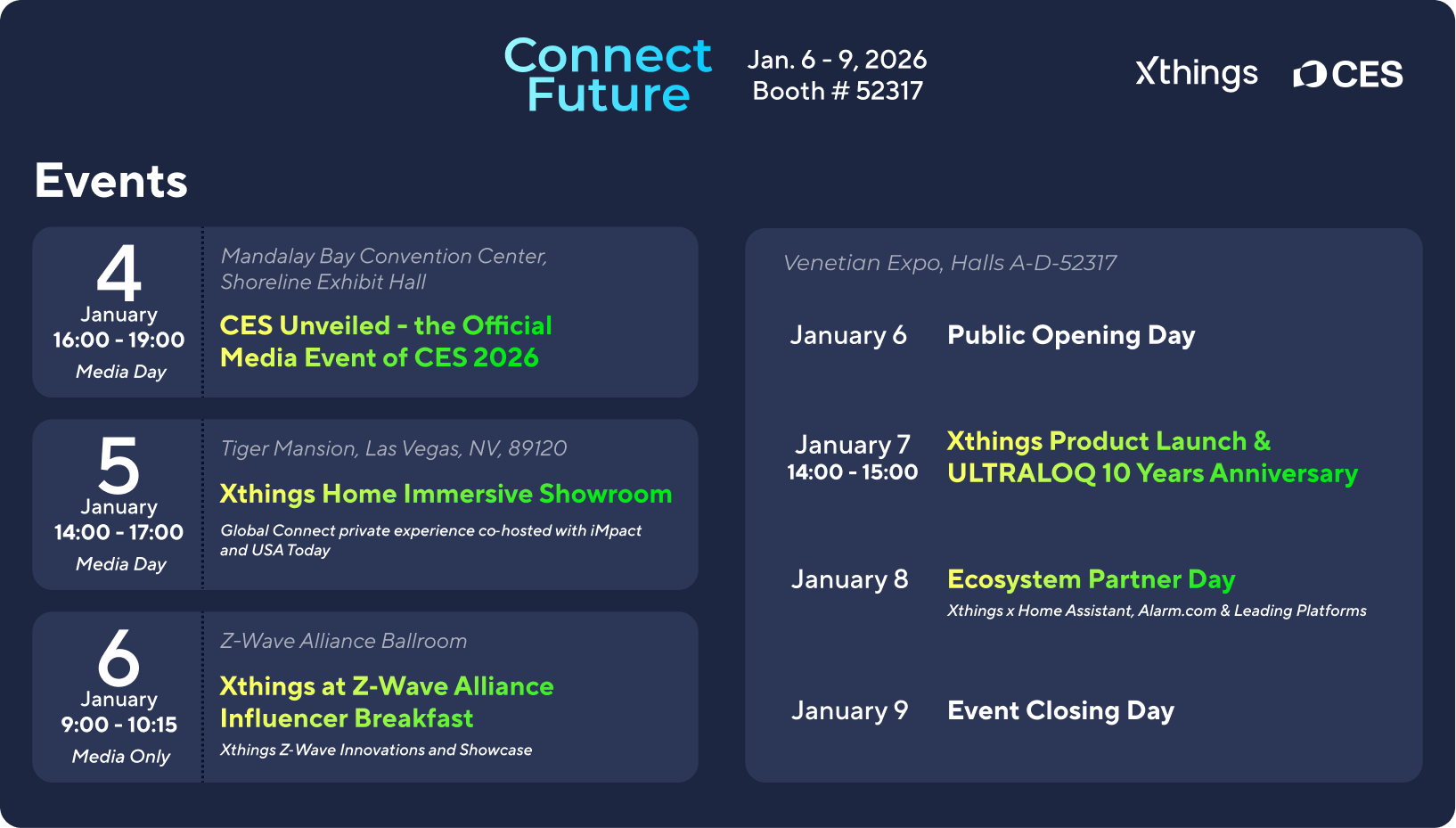 Connect Future

Jan. 6 - 9, 2026
Booth # 52317

Xthings CES

Events

4
January
16:00 - 19:00
Media Day

Mandalay Bay Convention Center, Shoreline Exhibit Hall

CES Unveiled - the Official Media Event of CES 2026

5
January
14:00 - 17:00
Media Day

Tiger Mansion, Las Vegas, NV, 89120

Xthings Home Immersive Showroom

Global Connect private experience co-hosted with iMpact and USA Today

6
January
9:00 - 10:15
Media Only

Z-Wave Alliance Ballroom

Xthings at Z-Wave Alliance Influencer Breakfast

Xthings Z-Wave Innovations and Showcase

Venetian Expo, Halls A-D-52317

January 6 Public Opening Day

January 7
14:00 - 15:00
Xthings Product Launch & ULTRALOQ 10 Years Anniversary

January 8 Ecosystem Partner Day
Xthings x Home Assistant, Alarm.com & Leading Platforms

January 9 Event Closing Day